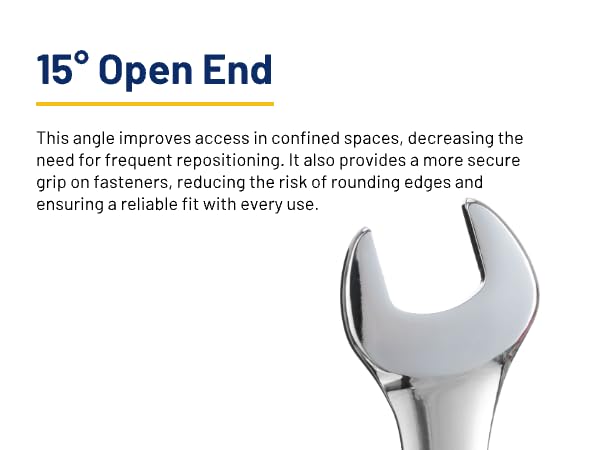 15° Open End

This angle improves access in confined spaces, decreasing the need for frequent repositioning. It also provides a more secure grip on fasteners, reducing the risk of rounding edges and ensuring a reliable fit with every use.